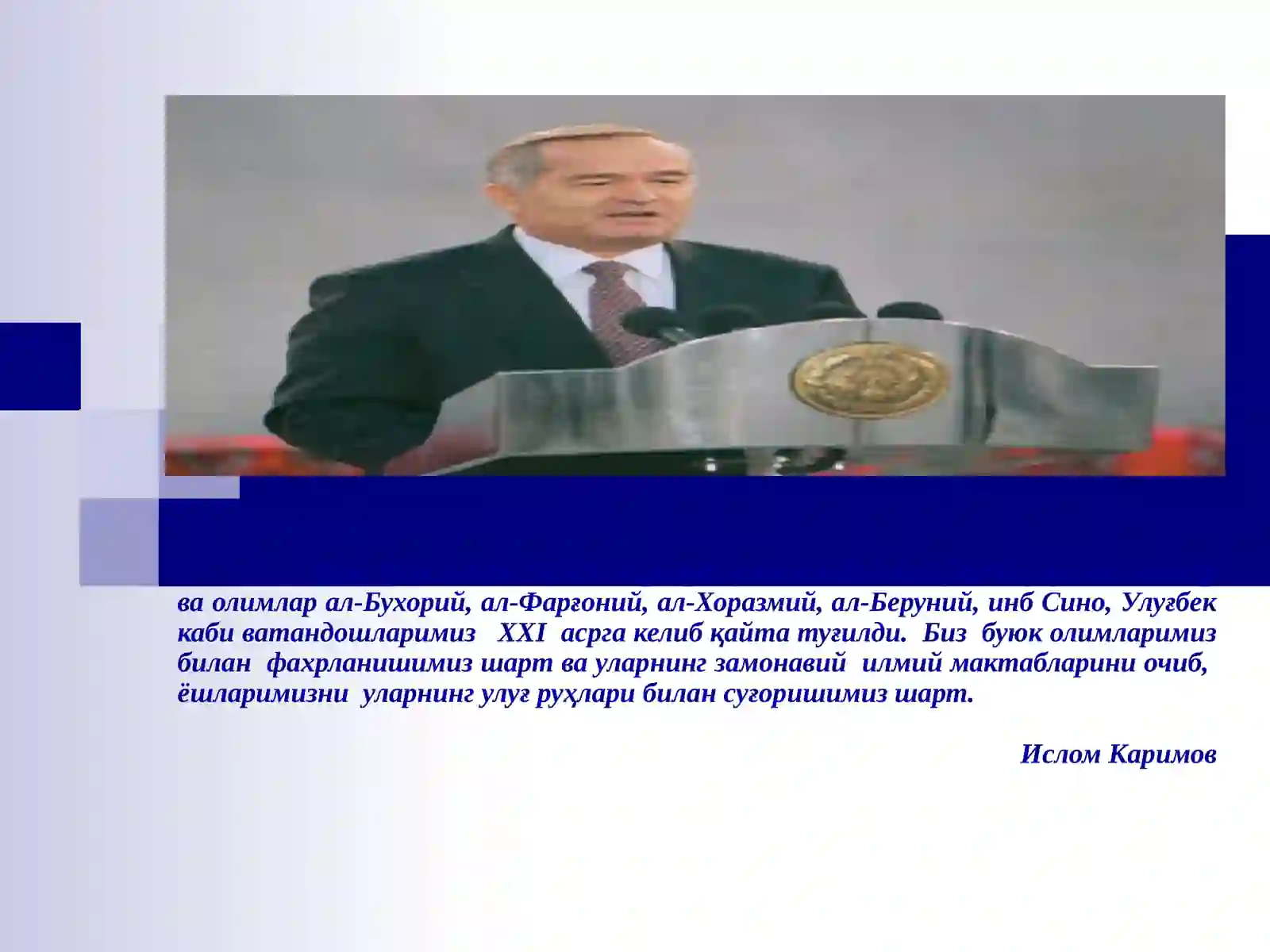 ва олимлар ал-Бухорий, ал-Фарғоний, ал-Хоразмий, ал-Беруний, инб Сино, Улуғбек каби ватандошларимиз XXI асрга келиб қайта туғилди. Биз буюк олимларимиз билан фахрланишимиз шарт ва уларнинг замонавий илмий мактабларини очиб, ёшларимизни уларнинг улуғ руҳлари билан суғоришимиз шарт.

Ислом Каримов